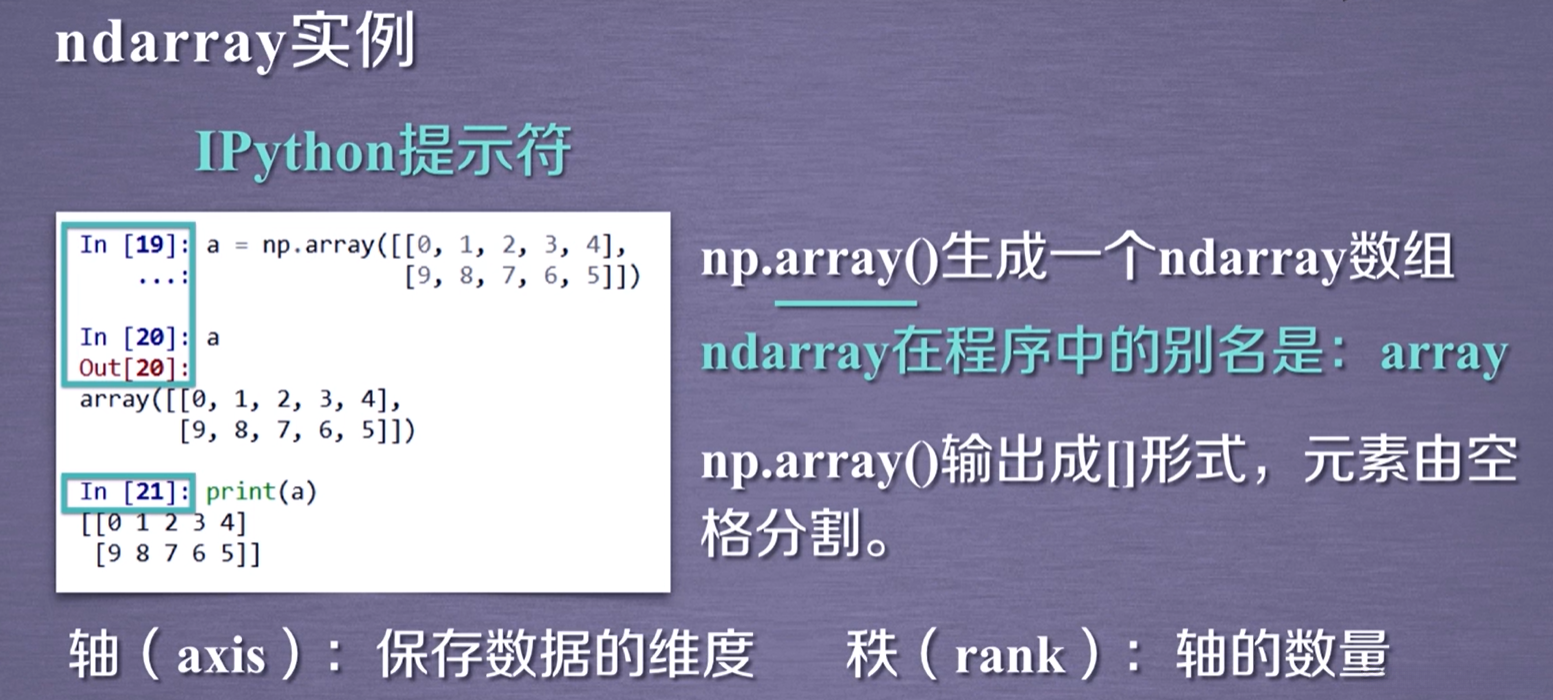 ndarray实例

IPython提示符

In [19]: a = np.array([[0, 1, 2, 3, 4],
    ...:               [9, 8, 7, 6, 5]])

In [20]: a
Out[20]:
array([[0, 1, 2, 3, 4],
       [9, 8, 7, 6, 5]])

In [21]: print(a)
[[0 1 2 3 4]
 [9 8 7 6 5]]

np.array()生成一个ndarray数组

ndarray在程序中的别名是：array

np.array()输出成[]形式，元素由空格分割。

轴（axis）：保存数据的维度　　秩（rank）：轴的数量